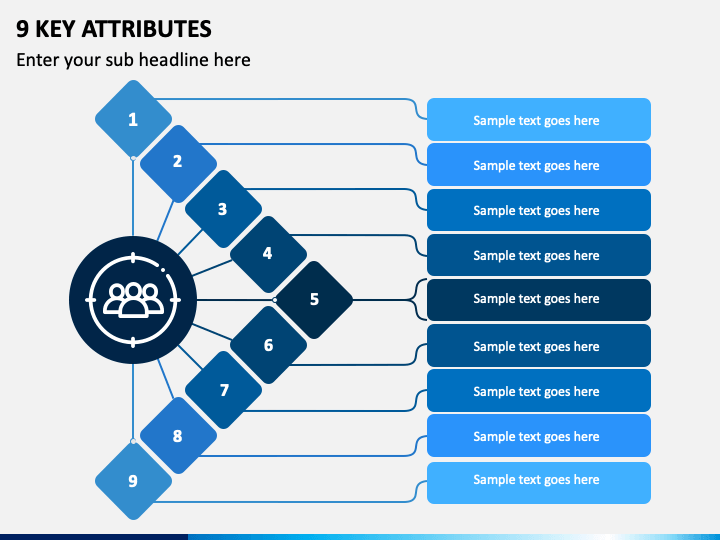 9 KEY ATTRIBUTES

Enter your sub headline here

1
2
3
4
5
6
7
8
9

Sample text goes here

Sample text goes here

Sample text goes here

Sample text goes here

Sample text goes here

Sample text goes here

Sample text goes here

Sample text goes here

Sample text goes here